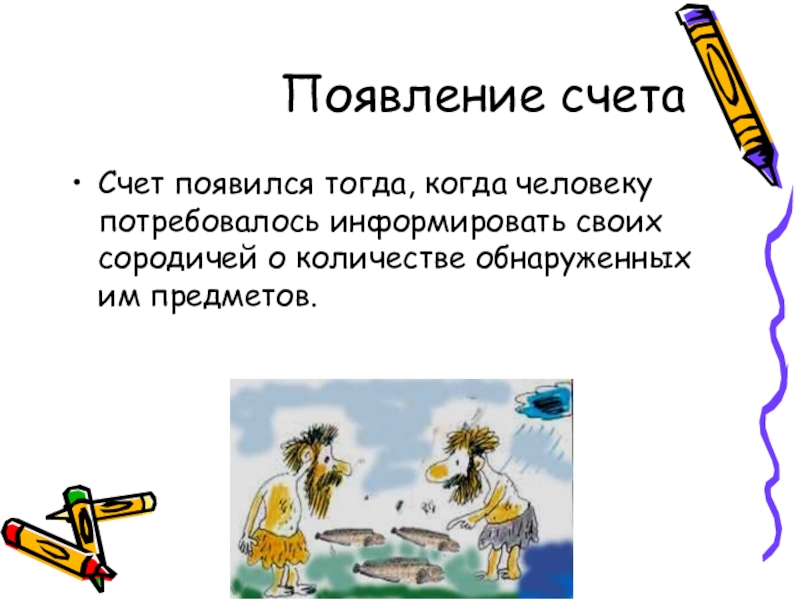 Появление счета

• Счет появился тогда, когда человеку потребовалось информировать своих сородичей о количестве обнаруженных им предметов.